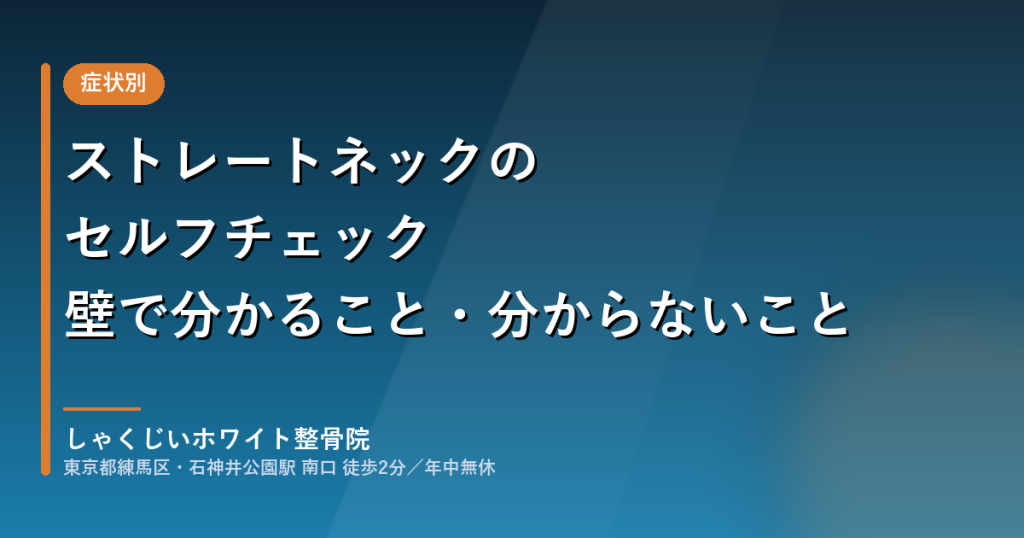 症状別

ストレートネックの
セルフチェック
壁で分かること・分からないこと

しゃくじいホワイト整骨院
東京都練馬区・石神井公園駅 南口 徒歩2分／年中無休